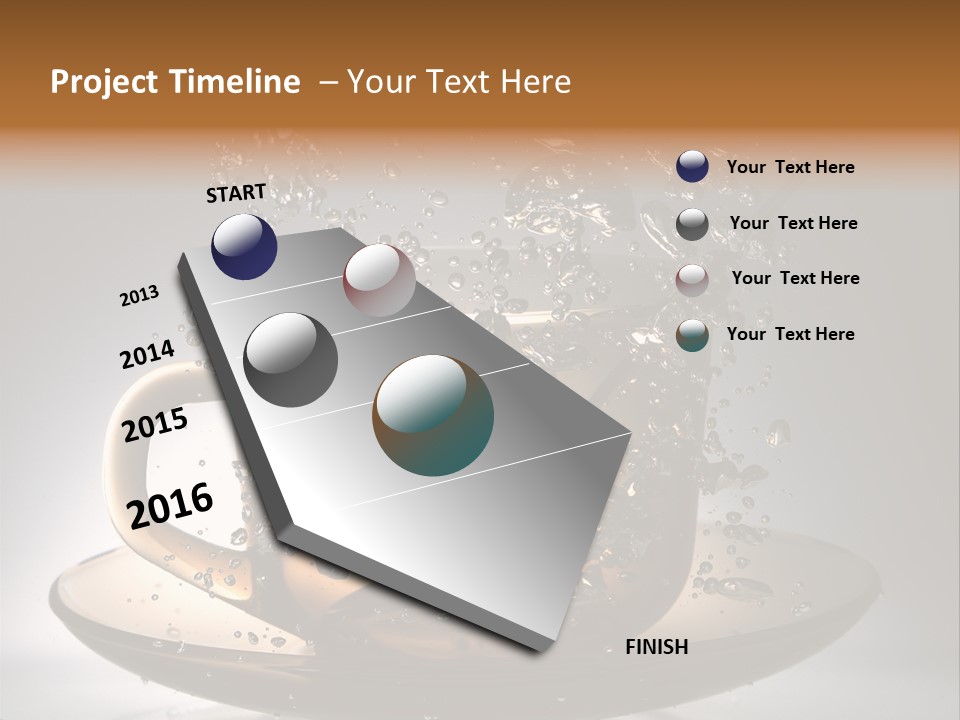 Project Timeline – Your Text Here

START

2013

2014

2015

2016

FINISH

Your Text Here

Your Text Here

Your Text Here

Your Text Here